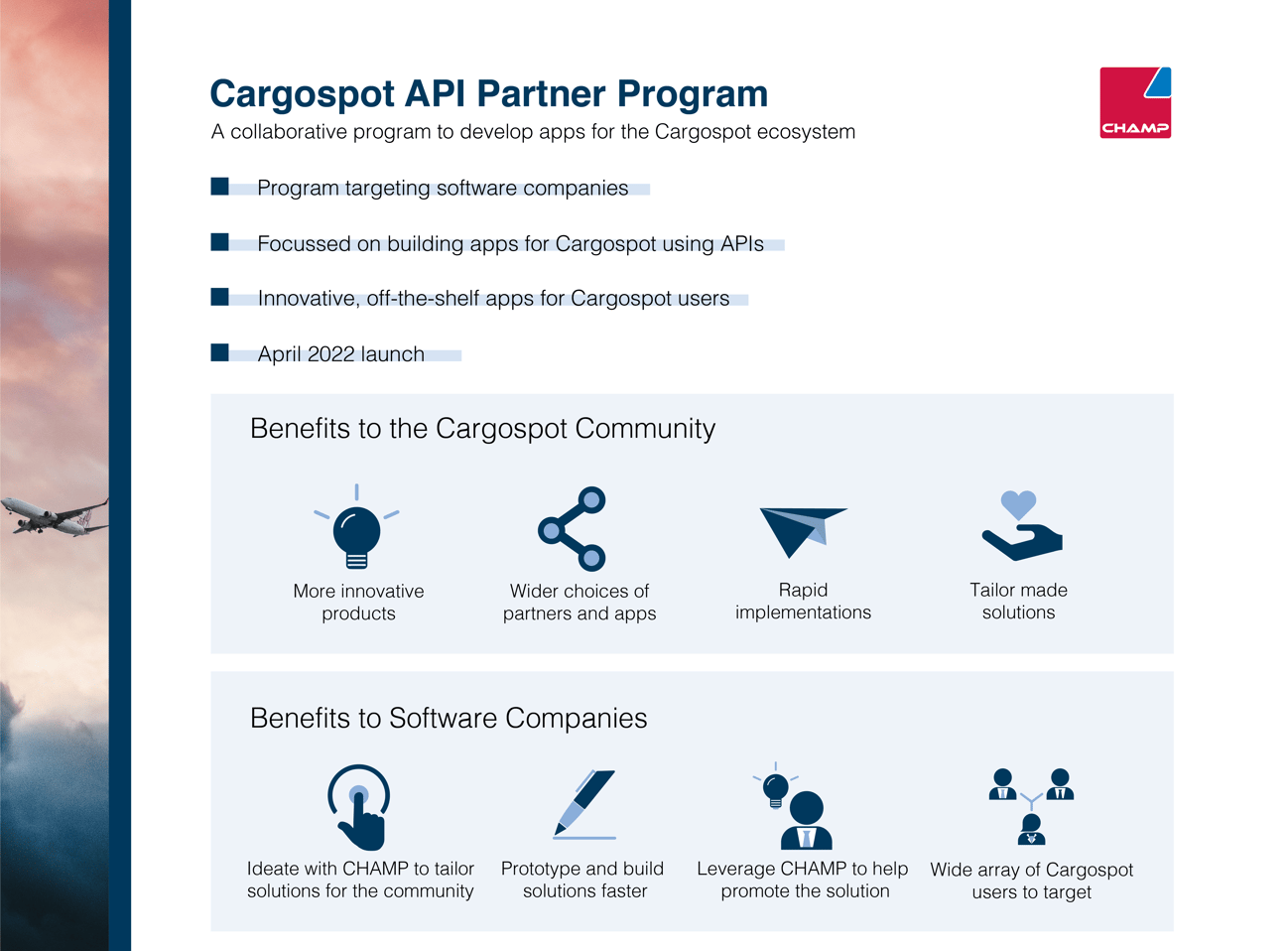 Cargospot API Partner Program
A collaborative program to develop apps for the Cargospot ecosystem

CHAMP

Program targeting software companies

Focussed on building apps for Cargospot using APIs

Innovative, off-the-shelf apps for Cargospot users

April 2022 launch

Benefits to the Cargospot Community

More innovative products

Wider choices of partners and apps

Rapid implementations

Tailor made solutions

Benefits to Software Companies

Ideate with CHAMP to tailor solutions for the community

Prototype and build solutions faster

Leverage CHAMP to help promote the solution

Wide array of Cargospot users to target